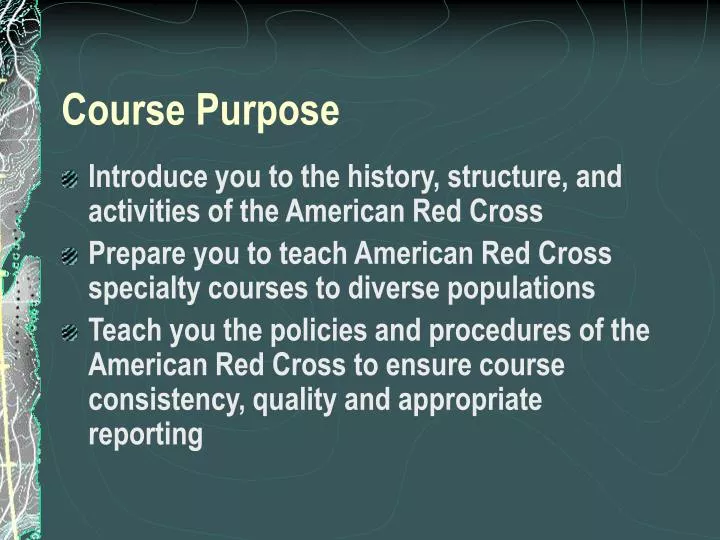 Course Purpose

Introduce you to the history, structure, and activities of the American Red Cross

Prepare you to teach American Red Cross specialty courses to diverse populations

Teach you the policies and procedures of the American Red Cross to ensure course consistency, quality and appropriate reporting